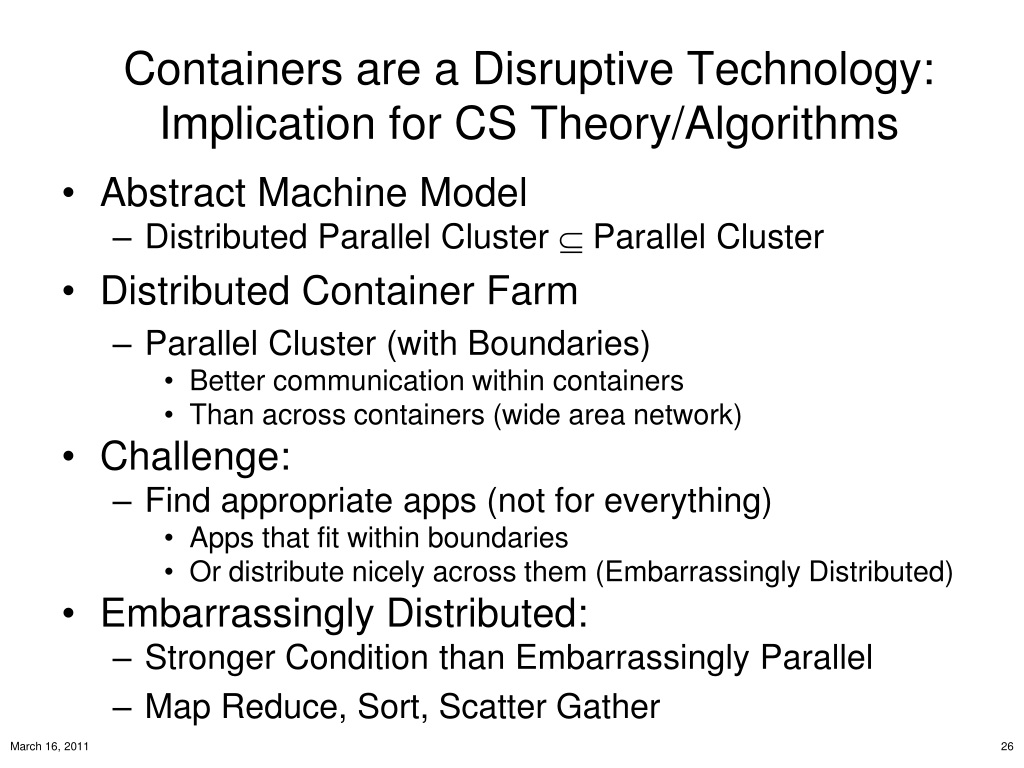 Containers are a Disruptive Technology: Implication for CS Theory/Algorithms

• Abstract Machine Model
– Distributed Parallel Cluster $\subseteq$ Parallel Cluster

• Distributed Container Farm
– Parallel Cluster (with Boundaries)
• Better communication within containers
• Than across containers (wide area network)

• Challenge:
– Find appropriate apps (not for everything)
• Apps that fit within boundaries
• Or distribute nicely across them (Embarrassingly Distributed)

• Embarrassingly Distributed:
– Stronger Condition than Embarrassingly Parallel
– Map Reduce, Sort, Scatter Gather

March 16, 2011

26